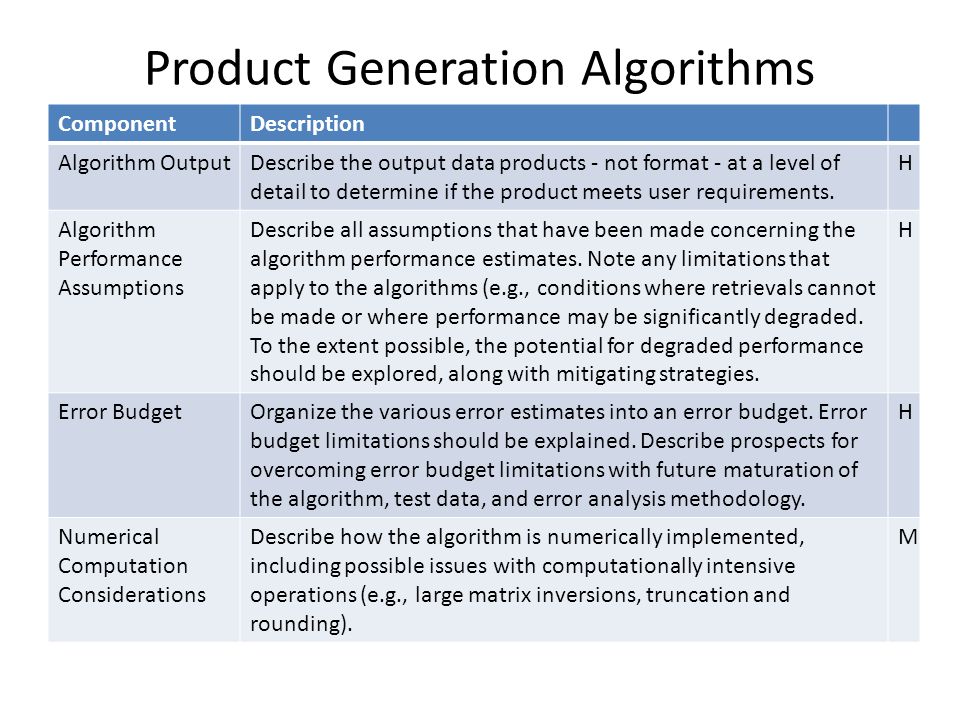 Product Generation Algorithms

| Component | Description | |
|---|---|---|
| Algorithm Output | Describe the output data products - not format - at a level of detail to determine if the product meets user requirements. | H |
| Algorithm Performance Assumptions | Describe all assumptions that have been made concerning the algorithm performance estimates. Note any limitations that apply to the algorithms (e.g., conditions where retrievals cannot be made or where performance may be significantly degraded. To the extent possible, the potential for degraded performance should be explored, along with mitigating strategies. | H |
| Error Budget | Organize the various error estimates into an error budget. Error budget limitations should be explained. Describe prospects for overcoming error budget limitations with future maturation of the algorithm, test data, and error analysis methodology. | H |
| Numerical Computation Considerations | Describe how the algorithm is numerically implemented, including possible issues with computationally intensive operations (e.g., large matrix inversions, truncation and rounding). | M |